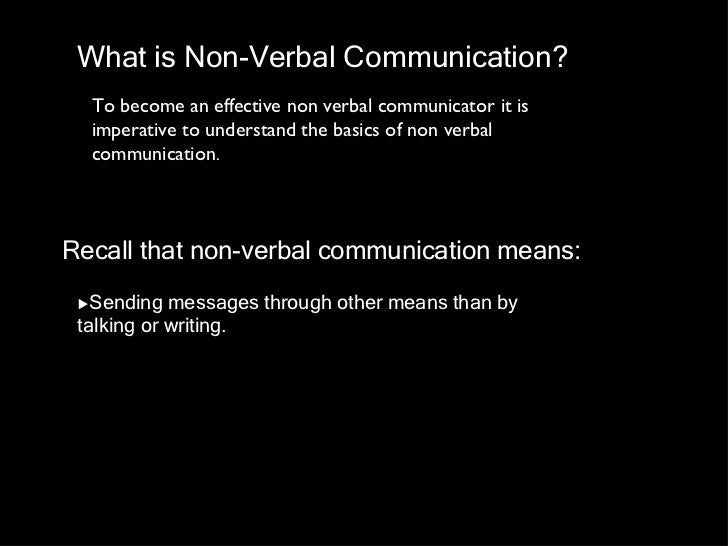 What is Non-Verbal Communication?

To become an effective non verbal communicator it is imperative to understand the basics of non verbal communication.

Recall that non-verbal communication means:

▸Sending messages through other means than by talking or writing.